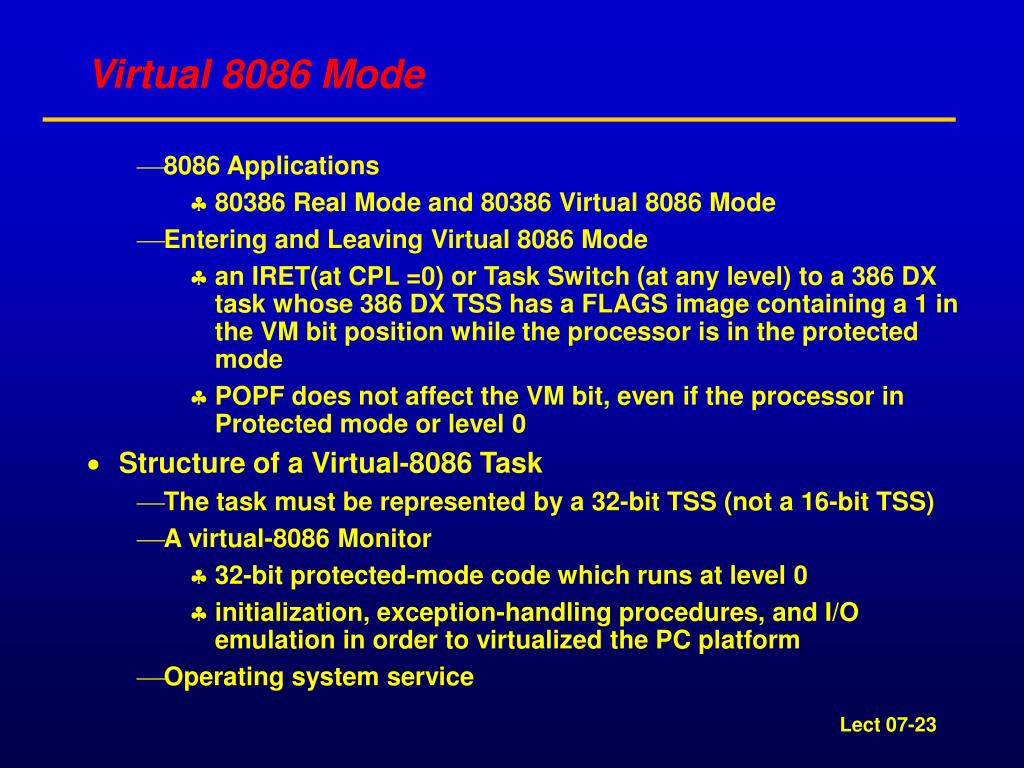 Virtual 8086 Mode

—8086 Applications

♣ 80386 Real Mode and 80386 Virtual 8086 Mode

—Entering and Leaving Virtual 8086 Mode

♣ an IRET(at CPL =0) or Task Switch (at any level) to a 386 DX task whose 386 DX TSS has a FLAGS image containing a 1 in the VM bit position while the processor is in the protected mode

♣ POPF does not affect the VM bit, even if the processor in Protected mode or level 0

• Structure of a Virtual-8086 Task

—The task must be represented by a 32-bit TSS (not a 16-bit TSS)

—A virtual-8086 Monitor

♣ 32-bit protected-mode code which runs at level 0

♣ initialization, exception-handling procedures, and I/O emulation in order to virtualized the PC platform

—Operating system service

Lect 07-23